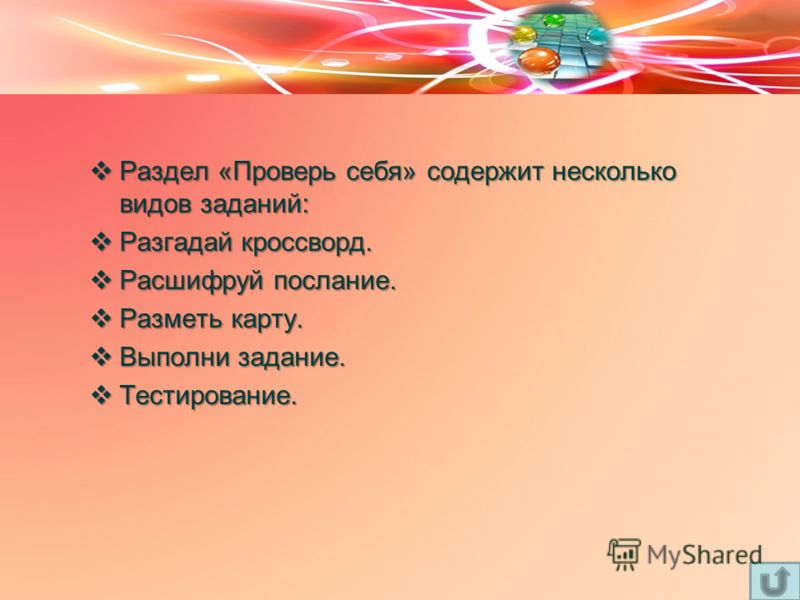 ❖ Раздел «Проверь себя» содержит несколько видов заданий:

❖ Разгадай кроссворд.

❖ Расшифруй послание.

❖ Разметь карту.

❖ Выполни задание.

❖ Тестирование.

MyShared